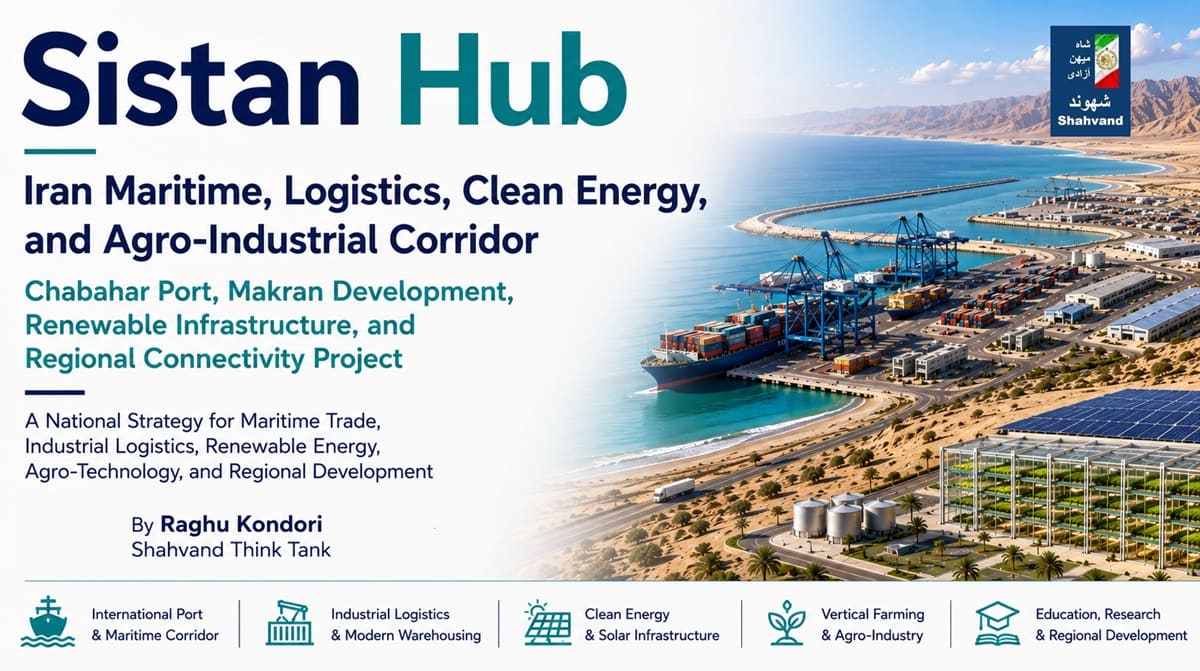 Sistan Hub

Iran Maritime, Logistics, Clean Energy, and Agro-Industrial Corridor

Chabahar Port, Makran Development, Renewable Infrastructure, and Regional Connectivity Project

A National Strategy for Maritime Trade, Industrial Logistics, Renewable Energy, Agro-Technology, and Regional Development

By Raghu Kondori
Shahvand Think Tank

شاه
میهن
آزادی
شهوند
Shahvand

International Port & Maritime Corridor

Industrial Logistics & Modern Warehousing

Clean Energy & Solar Infrastructure

Vertical Farming & Agro-Industry

Education, Research & Regional Development